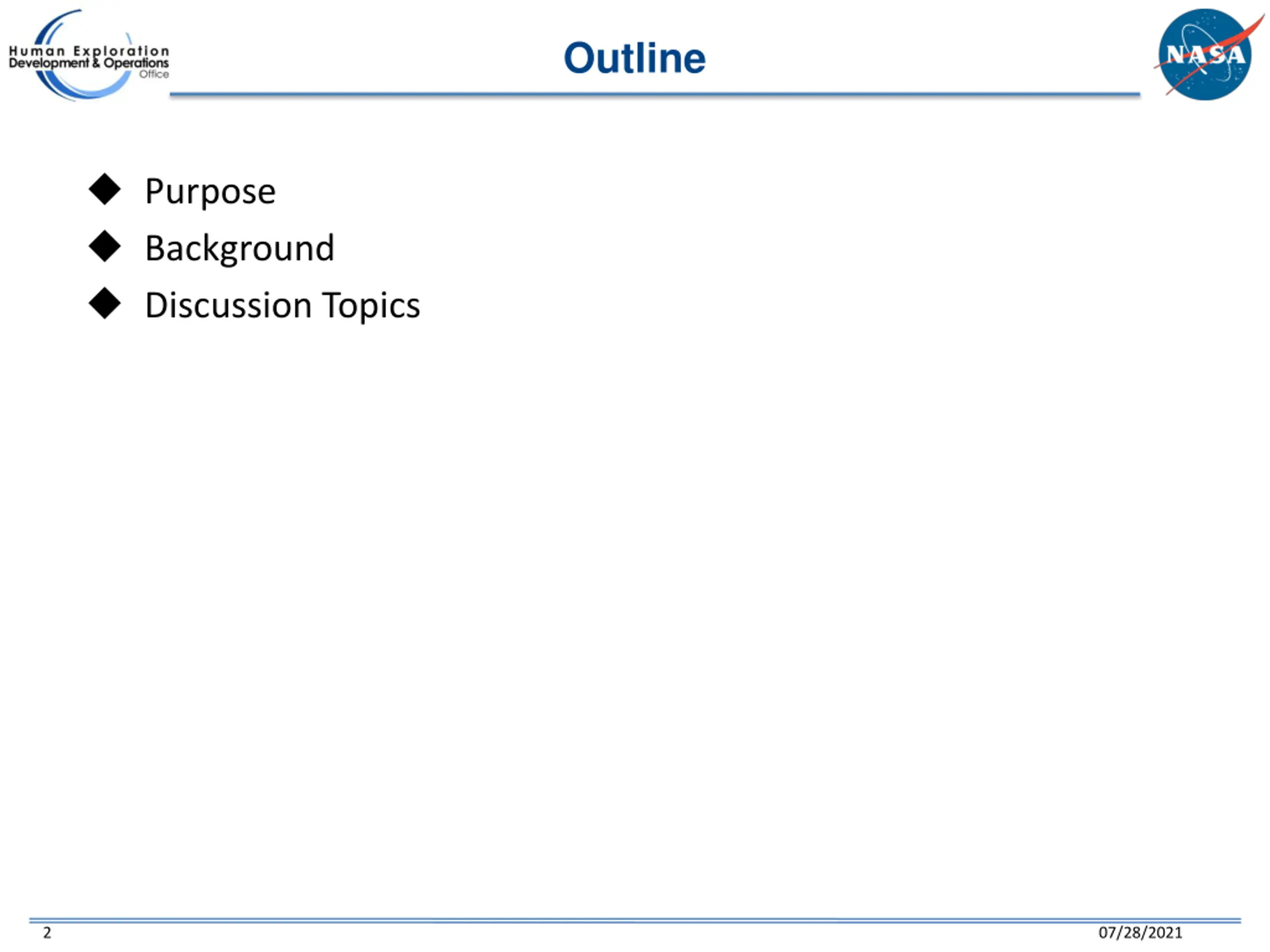 Human Exploration Development & Operations Office

Outline

NASA

◆ Purpose
◆ Background
◆ Discussion Topics

2

07/28/2021